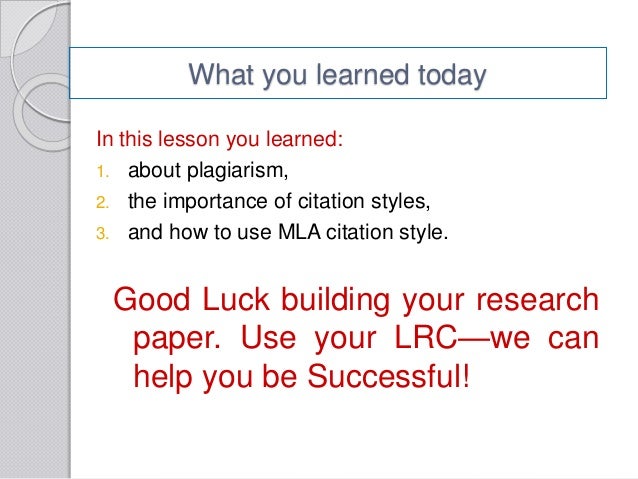 What you learned today

In this lesson you learned:
1. about plagiarism,
2. the importance of citation styles,
3. and how to use MLA citation style.

Good Luck building your research paper. Use your LRC—we can help you be Successful!